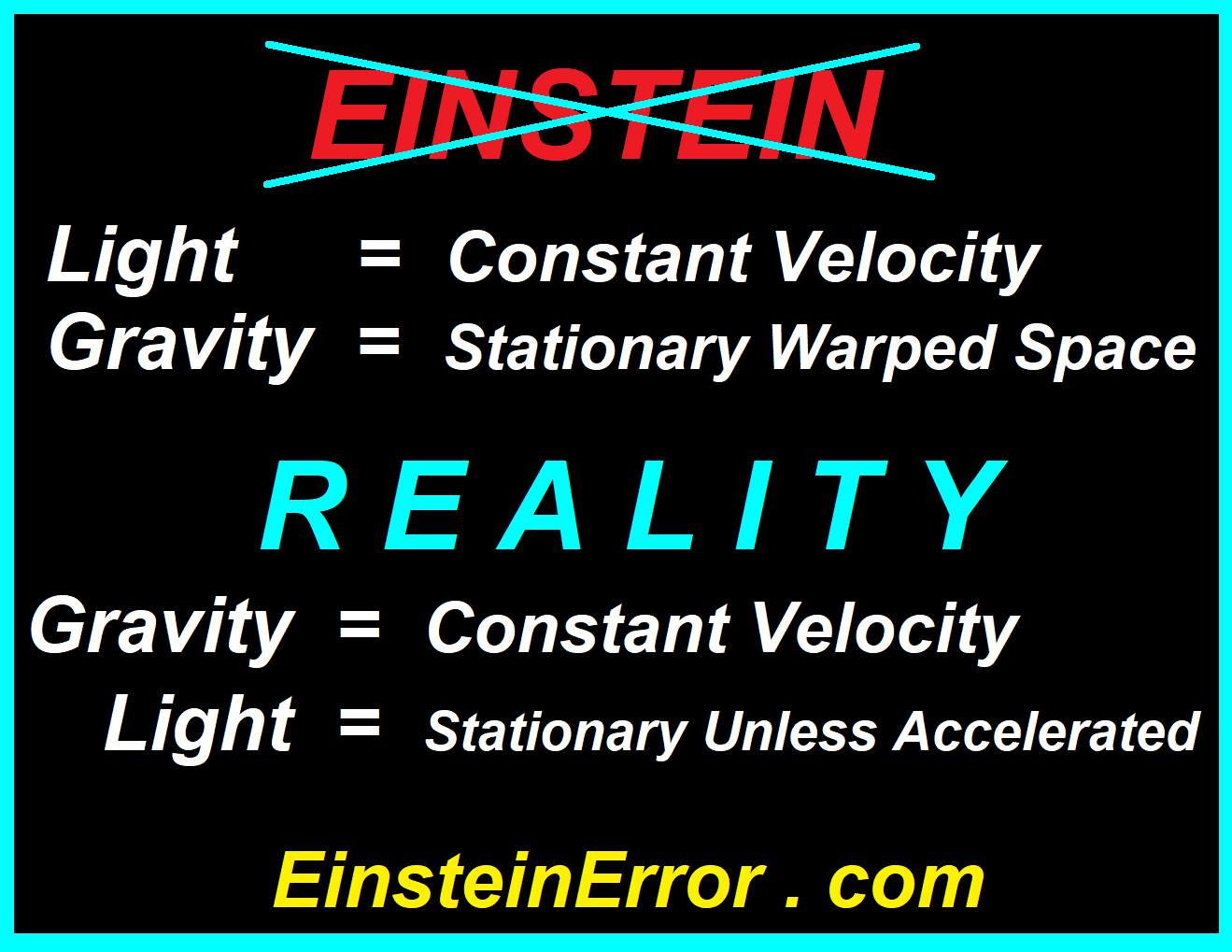 EINSTEIN

Light = Constant Velocity
Gravity = Stationary Warped Space

R E A L I T Y

Gravity = Constant Velocity
Light = Stationary Unless Accelerated

EinsteinError . com